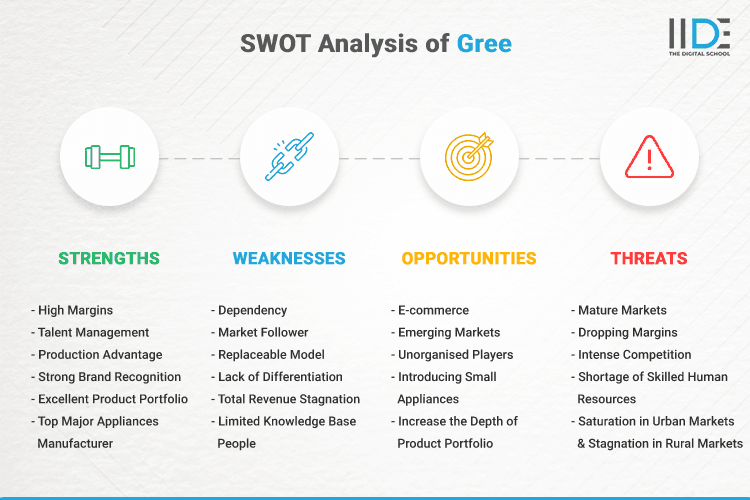 SWOT Analysis of Gree

IIDE
THE DIGITAL SCHOOL

STRENGTHS

- High Margins
- Talent Management
- Production Advantage
- Strong Brand Recognition
- Excellent Product Portfolio
- Top Major Appliances Manufacturer

WEAKNESSES

- Dependency
- Market Follower
- Replaceable Model
- Lack of Differentiation
- Total Revenue Stagnation
- Limited Knowledge Base People

OPPORTUNITIES

- E-commerce
- Emerging Markets
- Unorganised Players
- Introducing Small Appliances
- Increase the Depth of Product Portfolio

THREATS

- Mature Markets
- Dropping Margins
- Intense Competition
- Shortage of Skilled Human Resources
- Saturation in Urban Markets & Stagnation in Rural Markets